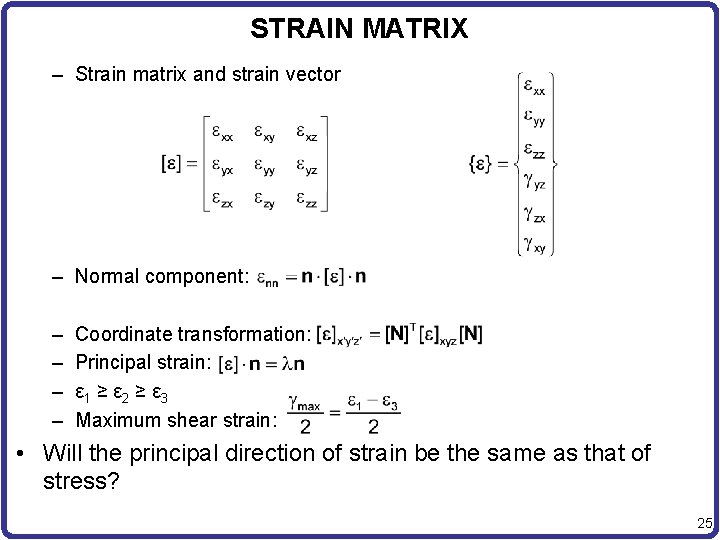 STRAIN MATRIX

– Strain matrix and strain vector

$[\varepsilon] = \begin{bmatrix} \varepsilon_{xx} & \varepsilon_{xy} & \varepsilon_{xz} \\ \varepsilon_{yx} & \varepsilon_{yy} & \varepsilon_{yz} \\ \varepsilon_{zx} & \varepsilon_{zy} & \varepsilon_{zz} \end{bmatrix}$

$\{\varepsilon\} = \begin{Bmatrix} \varepsilon_{xx} \\ \varepsilon_{yy} \\ \varepsilon_{zz} \\ \gamma_{yz} \\ \gamma_{zx} \\ \gamma_{xy} \end{Bmatrix}$

– Normal component: $\varepsilon_{nn} = \mathbf{n} \cdot [\varepsilon] \cdot \mathbf{n}$

– Coordinate transformation: $[\varepsilon]_{x'y'z'} = [\mathbf{N}]^T [\varepsilon]_{xyz} [\mathbf{N}]$

– Principal strain: $[\varepsilon] \cdot \mathbf{n} = \lambda \mathbf{n}$

– $\varepsilon_1 \geq \varepsilon_2 \geq \varepsilon_3$

– Maximum shear strain: $\frac{\gamma_{max}}{2} = \frac{\varepsilon_1 - \varepsilon_3}{2}$

• Will the principal direction of strain be the same as that of stress?

25